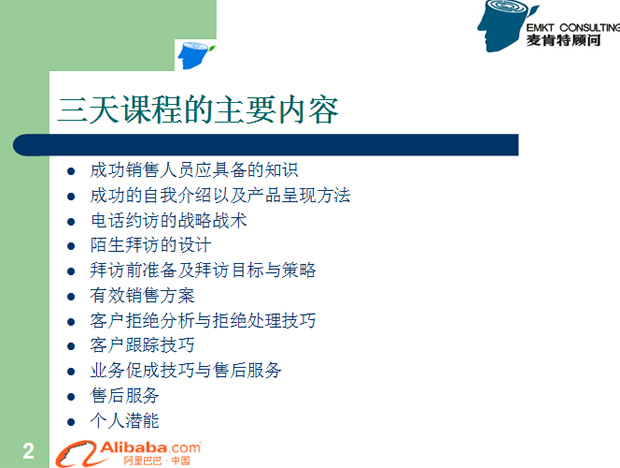 EMKT CONSULTING
麦肯特顾问

三天课程的主要内容

- 成功销售人员应具备的知识
- 成功的自我介绍以及产品呈现方法
- 电话约访的战略战术
- 陌生拜访的设计
- 拜访前准备及拜访目标与策略
- 有效销售方案
- 客户拒绝分析与拒绝处理技巧
- 客户跟踪技巧
- 业务促成技巧与售后服务
- 售后服务
- 个人潜能

2

Alibaba.com
阿里巴巴 · 中国